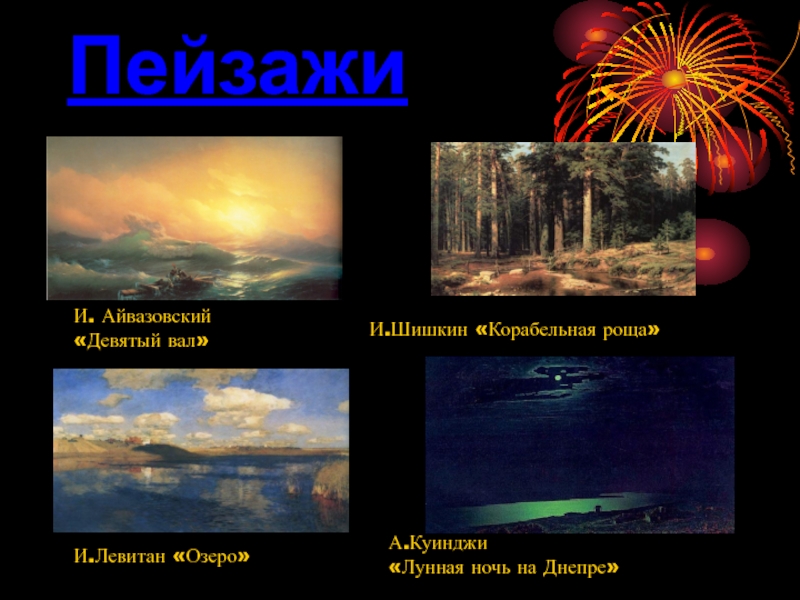 Пейзажи

И. Айвазовский
«Девятый вал»

И.Шишкин «Корабельная роща»

И.Левитан «Озеро»

А.Куинджи
«Лунная ночь на Днепре»